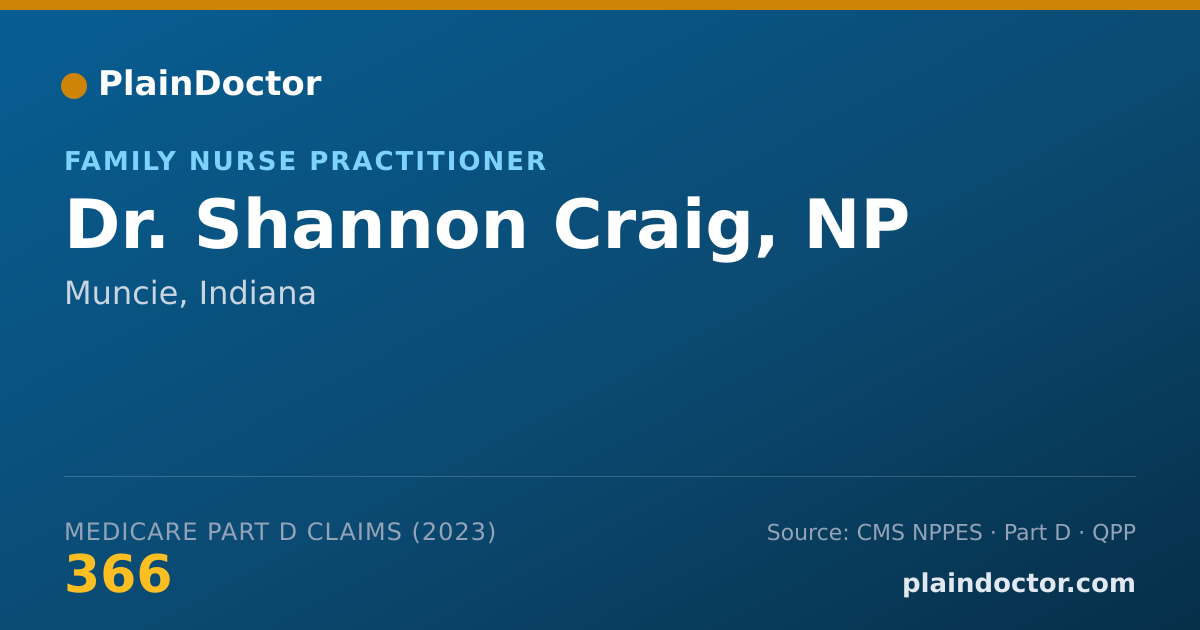 PlainDoctor

FAMILY NURSE PRACTITIONER

Dr. Shannon Craig, NP

Muncie, Indiana

MEDICARE PART D CLAIMS (2023)

366

Source: CMS NPPES · Part D · QPP

plaindoctor.com